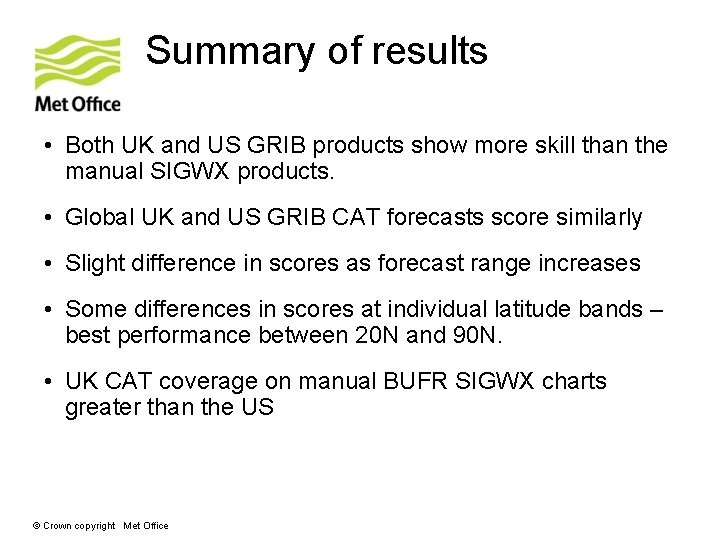 Met Office

Summary of results

• Both UK and US GRIB products show more skill than the manual SIGWX products.

• Global UK and US GRIB CAT forecasts score similarly

• Slight difference in scores as forecast range increases

• Some differences in scores at individual latitude bands – best performance between 20N and 90N.

• UK CAT coverage on manual BUFR SIGWX charts greater than the US

© Crown copyright Met Office